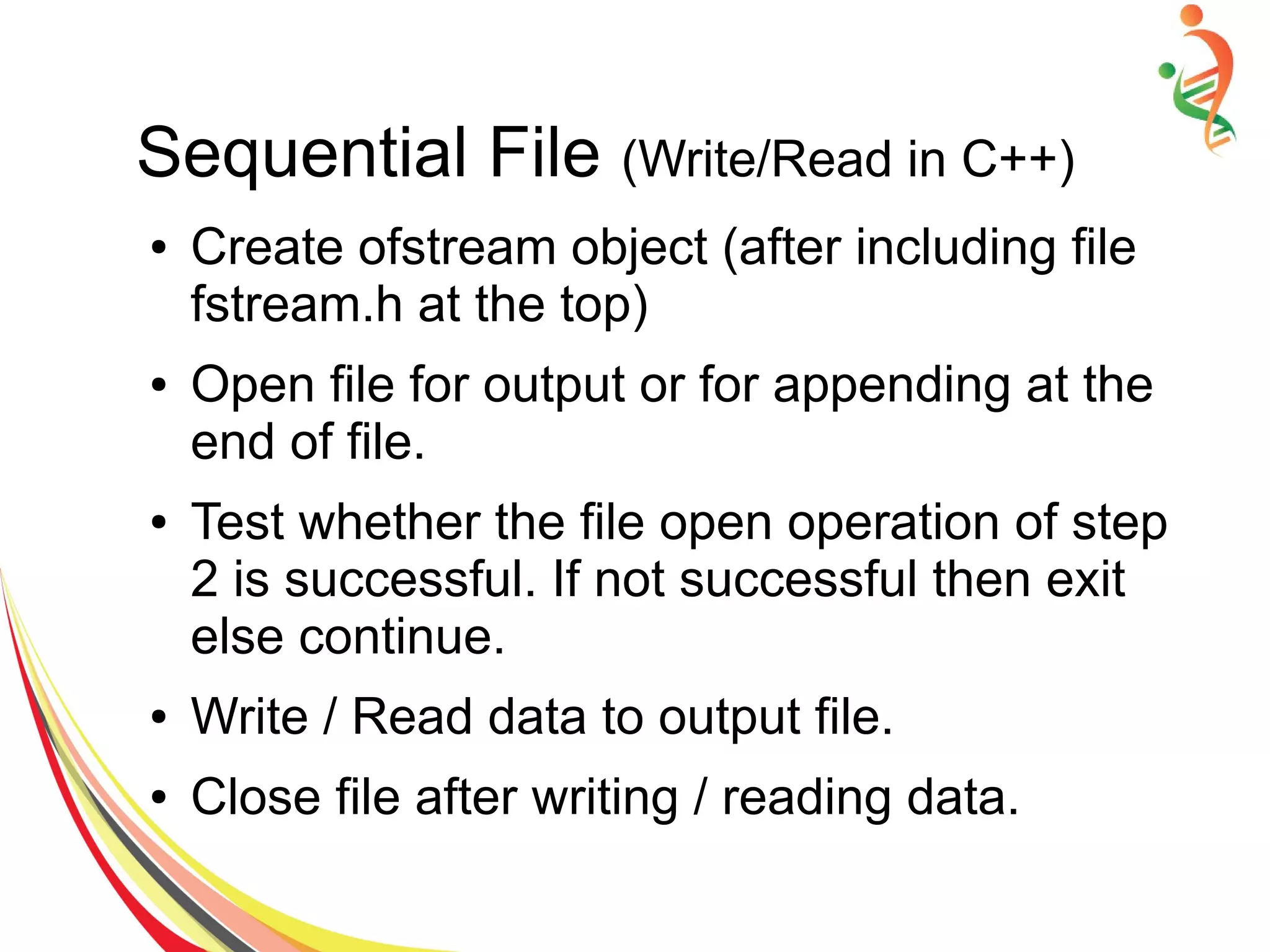 Sequential File (Write/Read in C++)

• Create ofstream object (after including file fstream.h at the top)

• Open file for output or for appending at the end of file.

• Test whether the file open operation of step 2 is successful. If not successful then exit else continue.

• Write / Read data to output file.

• Close file after writing / reading data.